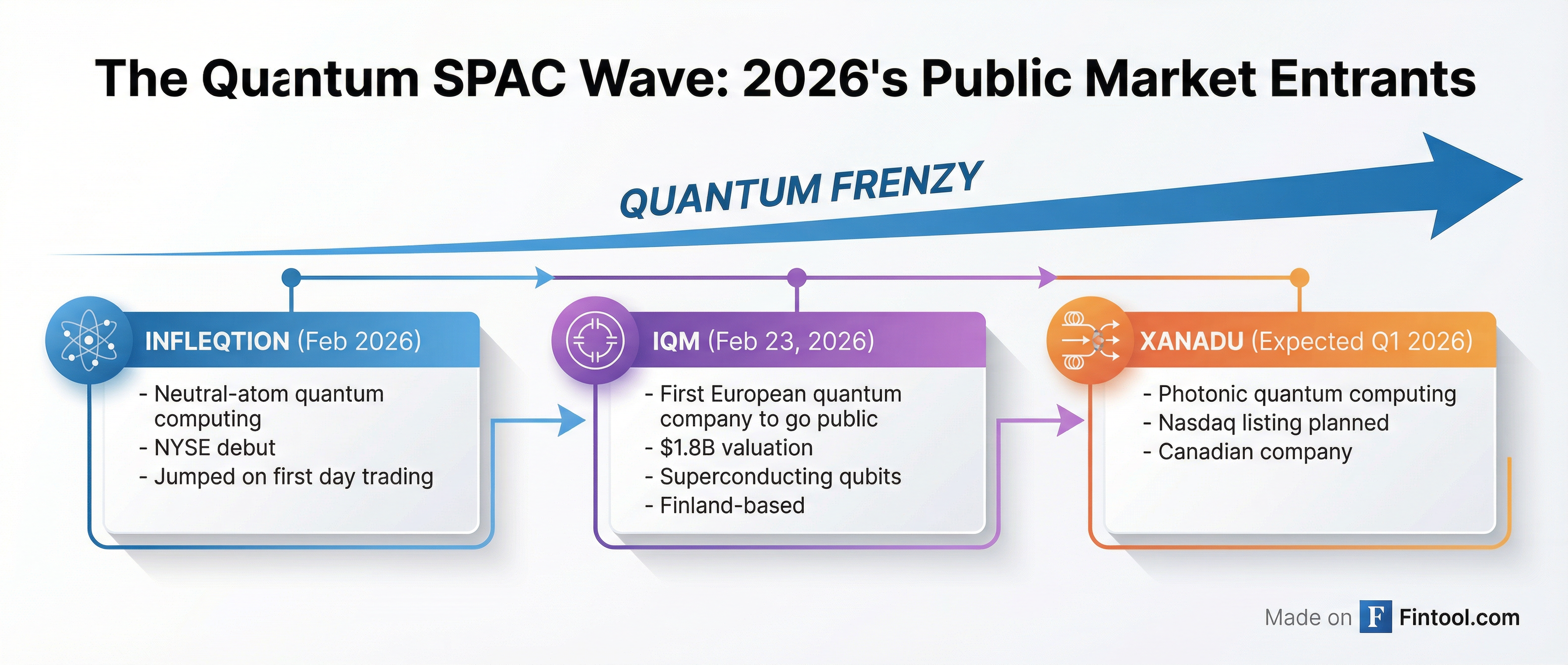 The Quantum SPAC Wave: 2026's Public Market Entrants

QUANTUM FRENZY

INFLEQTION (Feb 2026)

- Neutral-atom quantum computing
- NYSE debut
- Jumped on first day trading

IQM (Feb 23, 2026)

- First European quantum company to go public
- $1.8B valuation
- Superconducting qubits
- Finland-based

XANADU (Expected Q1 2026)

- Photonic quantum computing
- Nasdaq listing planned
- Canadian company

Made on F Fintool.com